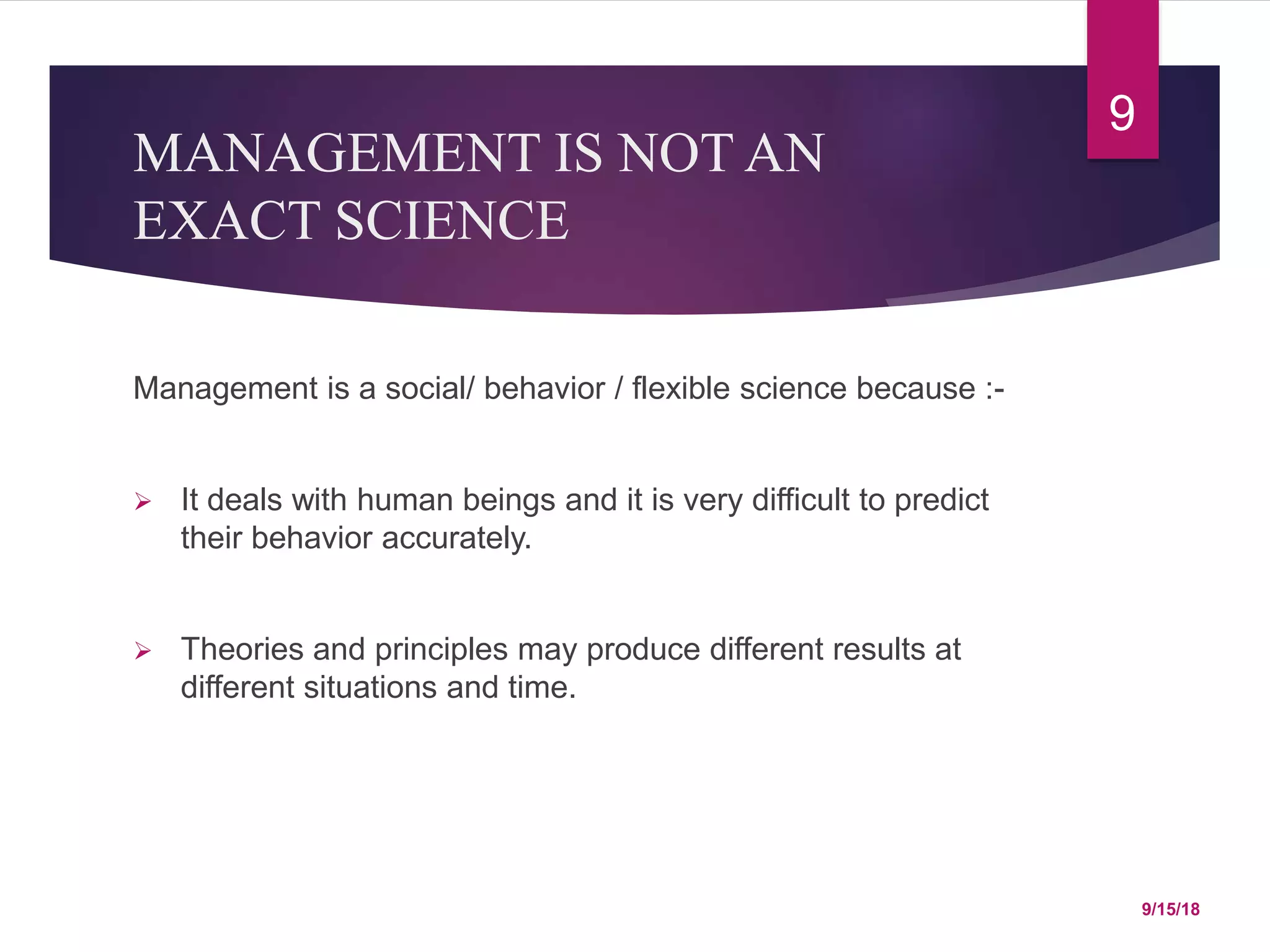 9

MANAGEMENT IS NOT AN EXACT SCIENCE

Management is a social/ behavior / flexible science because :-

➢ It deals with human beings and it is very difficult to predict their behavior accurately.

➢ Theories and principles may produce different results at different situations and time.

9/15/18